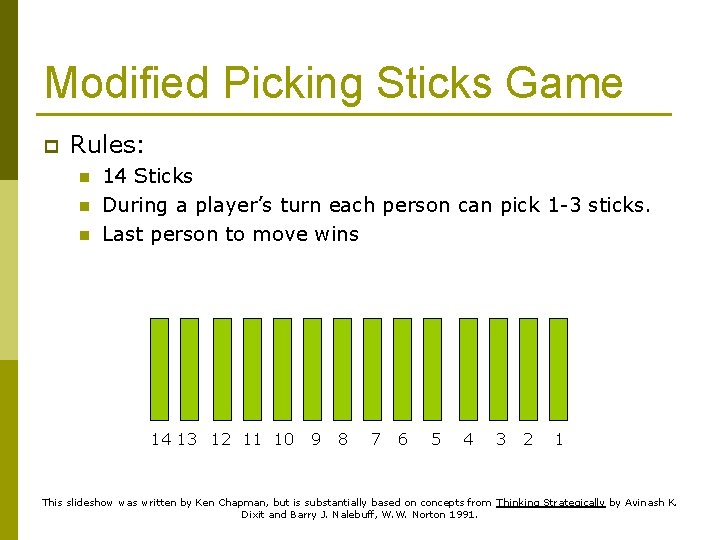 Modified Picking Sticks Game

Rules:

14 Sticks

During a player's turn each person can pick 1-3 sticks.

Last person to move wins

14 13 12 11 10 9 8 7 6 5 4 3 2 1

This slideshow was written by Ken Chapman, but is substantially based on concepts from Thinking Strategically by Avinash K. Dixit and Barry J. Nalebuff, W.W. Norton 1991.